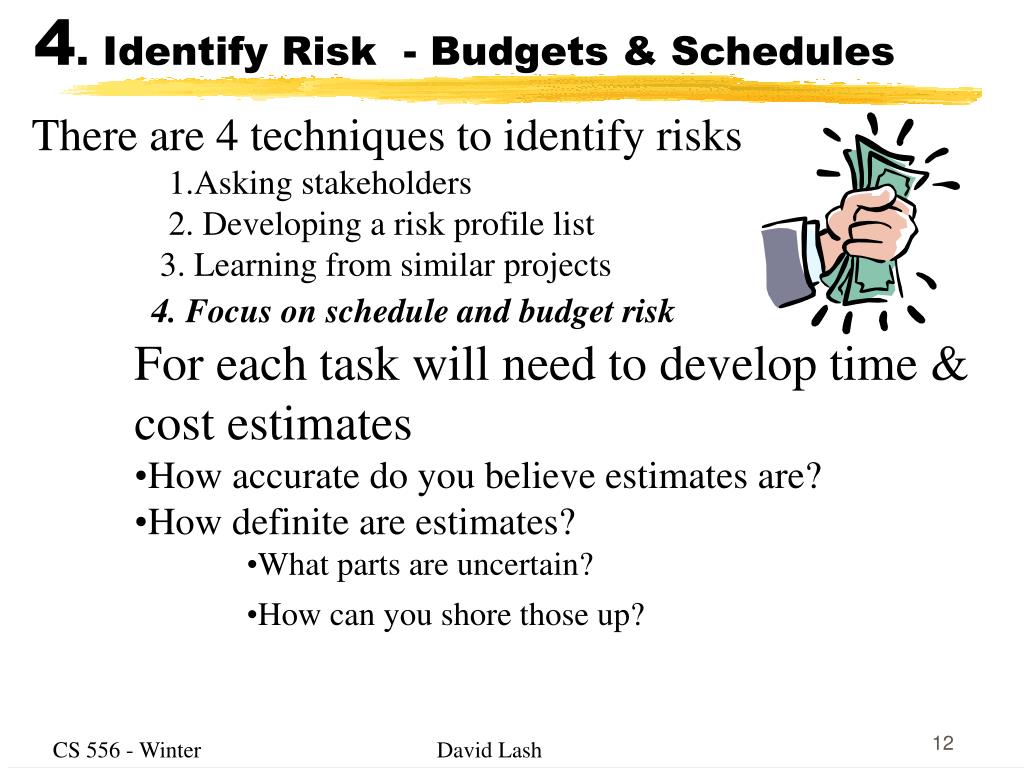 4. Identify Risk - Budgets & Schedules

There are 4 techniques to identify risks

1.Asking stakeholders

2. Developing a risk profile list

3. Learning from similar projects

4. Focus on schedule and budget risk

For each task will need to develop time & cost estimates

•How accurate do you believe estimates are?

•How definite are estimates?

•What parts are uncertain?

•How can you shore those up?

CS 556 - Winter

David Lash

12